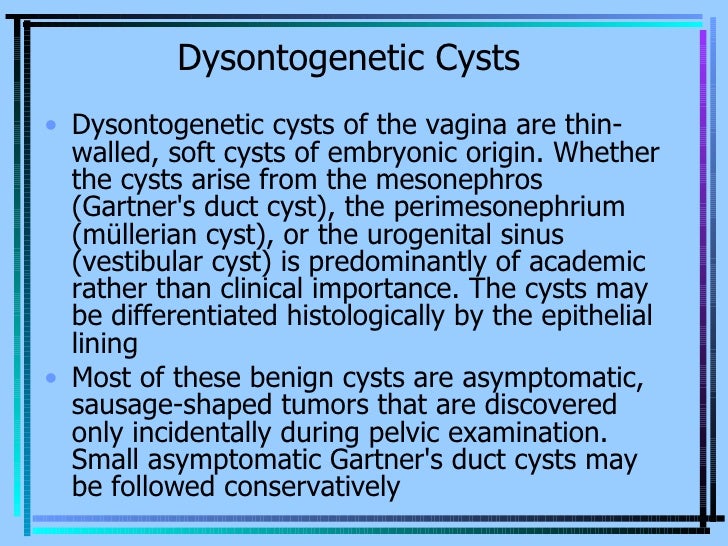 Dysontogenetic Cysts

• Dysontogenetic cysts of the vagina are thin-walled, soft cysts of embryonic origin. Whether the cysts arise from the mesonephros (Gartner's duct cyst), the perimesonephrium (müllerian cyst), or the urogenital sinus (vestibular cyst) is predominantly of academic rather than clinical importance. The cysts may be differentiated histologically by the epithelial lining

• Most of these benign cysts are asymptomatic, sausage-shaped tumors that are discovered only incidentally during pelvic examination. Small asymptomatic Gartner's duct cysts may be followed conservatively